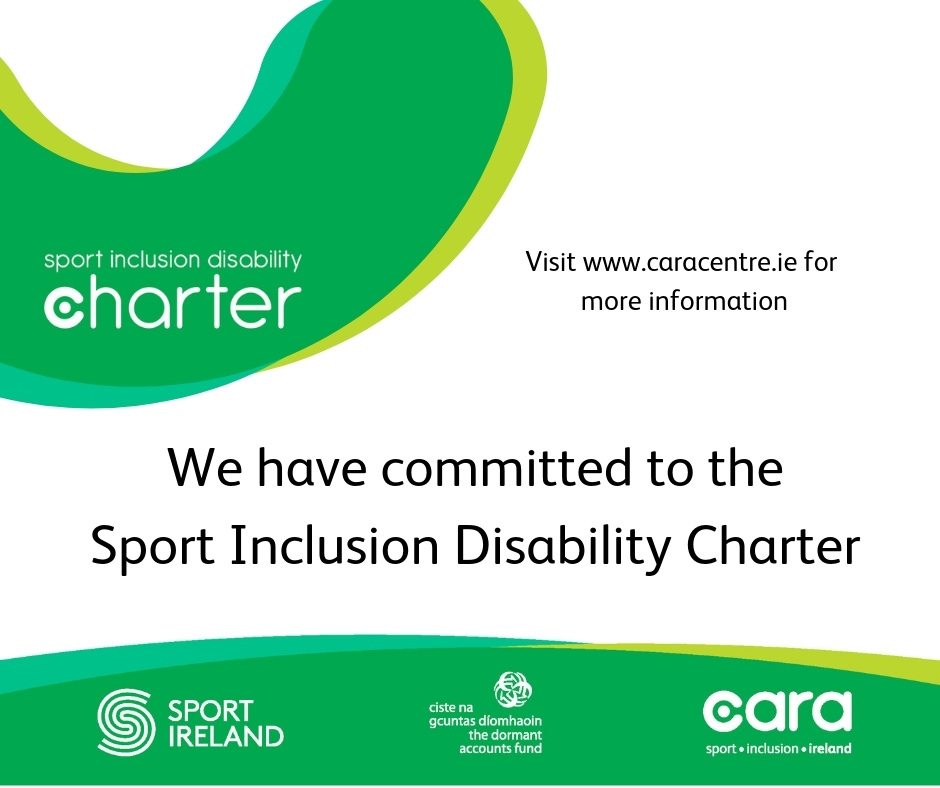 sport inclusion disability
charter

Visit www.caracentre.ie for more information

We have committed to the Sport Inclusion Disability Charter

SPORT IRELAND

ciste na gcuntas díomhaoin the dormant accounts fund

cara
sport • inclusion • ireland